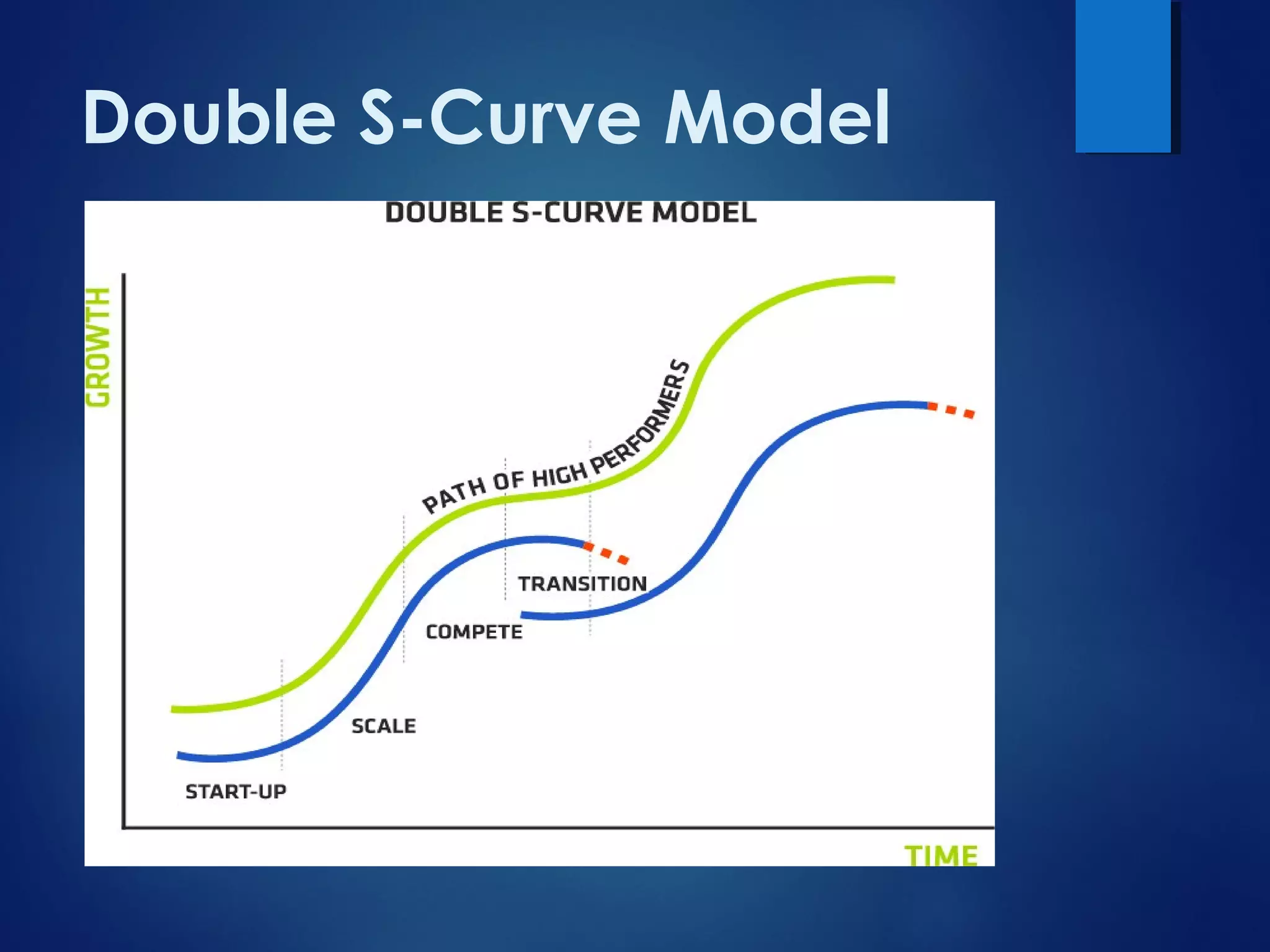 Double S-Curve Model

DOUBLE S-CURVE MODEL

GROWTH

PATH OF HIGH PERFORMERS

TRANSITION

COMPETE

SCALE

START-UP

TIME